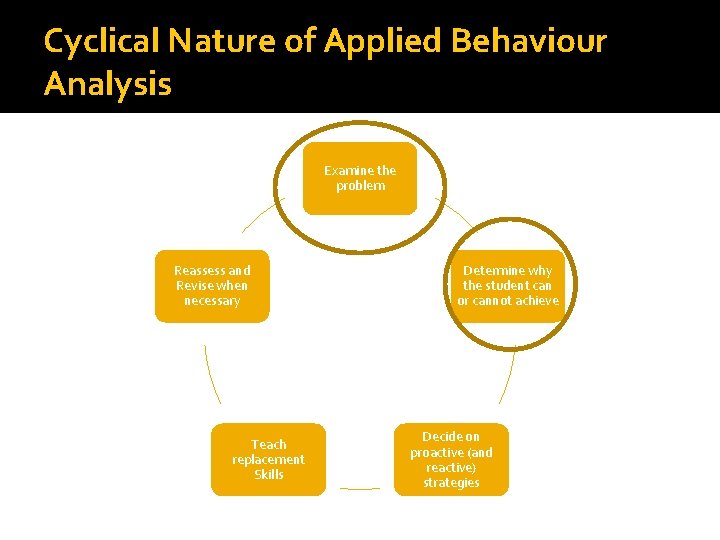 Cyclical Nature of Applied Behaviour Analysis

Examine the problem

Determine why the student can or cannot achieve

Decide on proactive (and reactive) strategies

Teach replacement Skills

Reassess and Revise when necessary